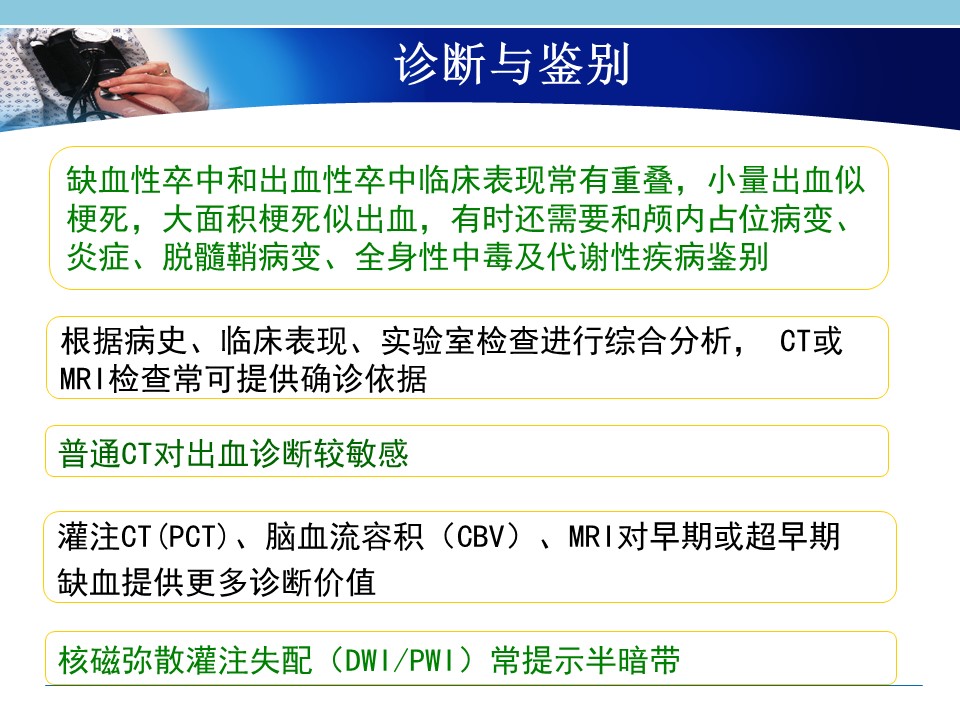 诊断与鉴别

缺血性卒中和出血性卒中临床表现常有重叠，小量出血似梗死，大面积梗死似出血，有时还需要和颅内占位病变、炎症、脱髓鞘病变、全身性中毒及代谢性疾病鉴别

根据病史、临床表现、实验室检查进行综合分析， CT或MRI检查常可提供确诊依据

普通CT对出血诊断较敏感

灌注CT(PCT)、脑血流容积（CBV）、MRI对早期或超早期缺血提供更多诊断价值

核磁弥散灌注失配（DWI/PWI）常提示半暗带